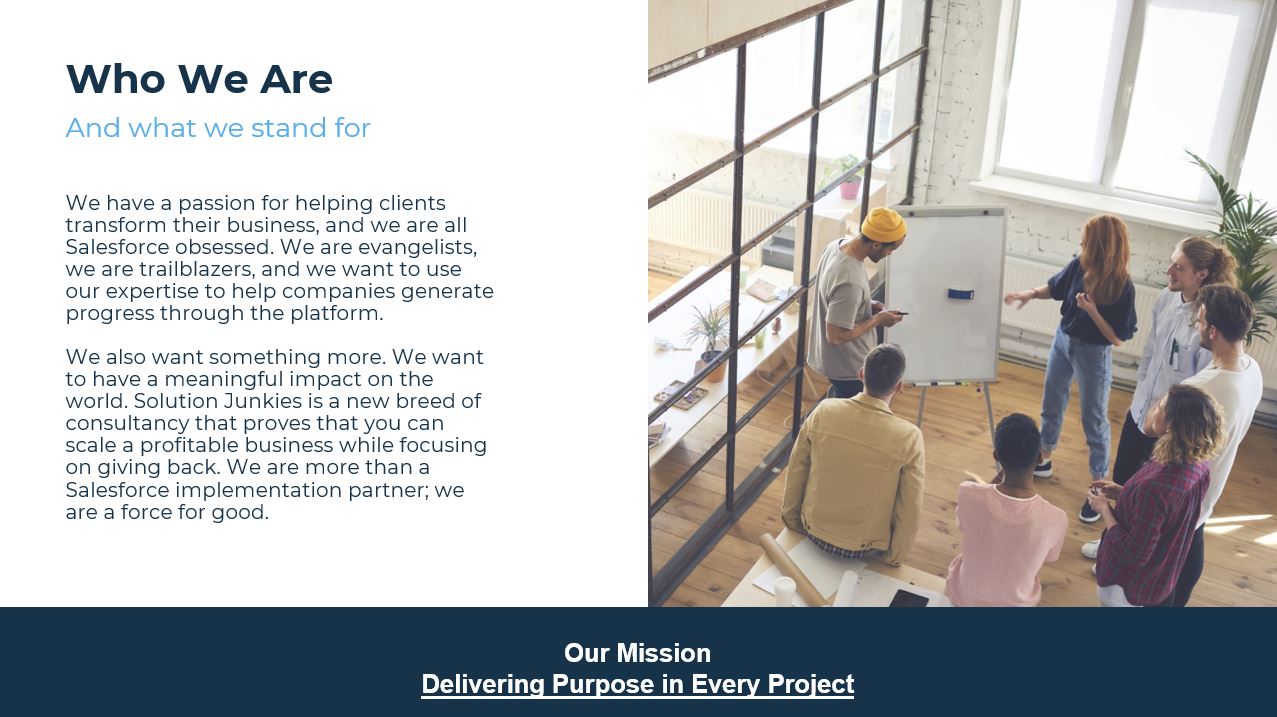 Who We Are

And what we stand for

We have a passion for helping clients transform their business, and we are all Salesforce obsessed. We are evangelists, we are trailblazers, and we want to use our expertise to help companies generate progress through the platform.

We also want something more. We want to have a meaningful impact on the world. Solution Junkies is a new breed of consultancy that proves that you can scale a profitable business while focusing on giving back. We are more than a Salesforce implementation partner; we are a force for good.

Our Mission

Delivering Purpose in Every Project